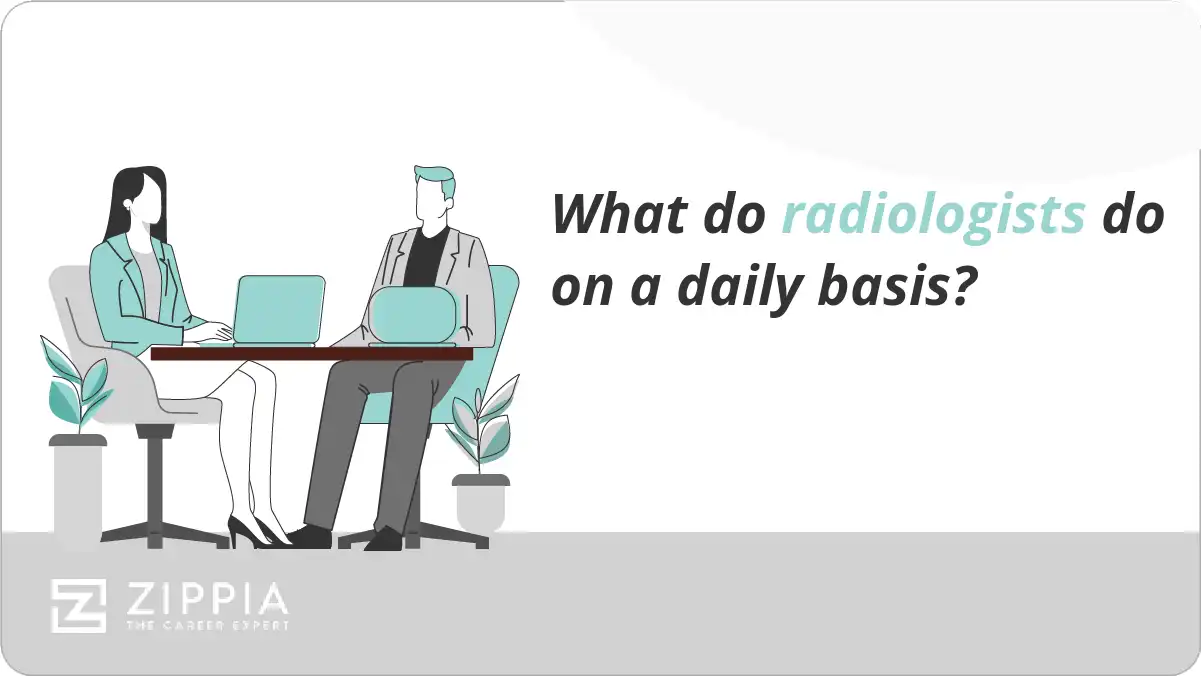 What do radiologists do on a daily basis?

ZIPPIA
THE CAREER EXPERT